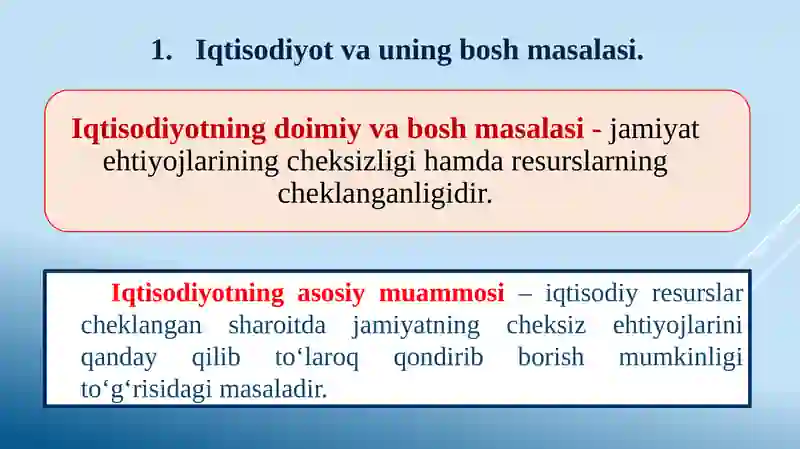 1. Iqtisodiyot va uning bosh masalasi.

Iqtisodiyotning doimiy va bosh masalasi - jamiyat ehtiyojlarining cheksizligi hamda resurslarning cheklanganligidir.

Iqtisodiyotning asosiy muammosi – iqtisodiy resurslar cheklangan sharoitda jamiyatning cheksiz ehtiyojlarini qanday qilib to‘laroq qondirib borish mumkinligi to‘g‘risidagi masaladir.